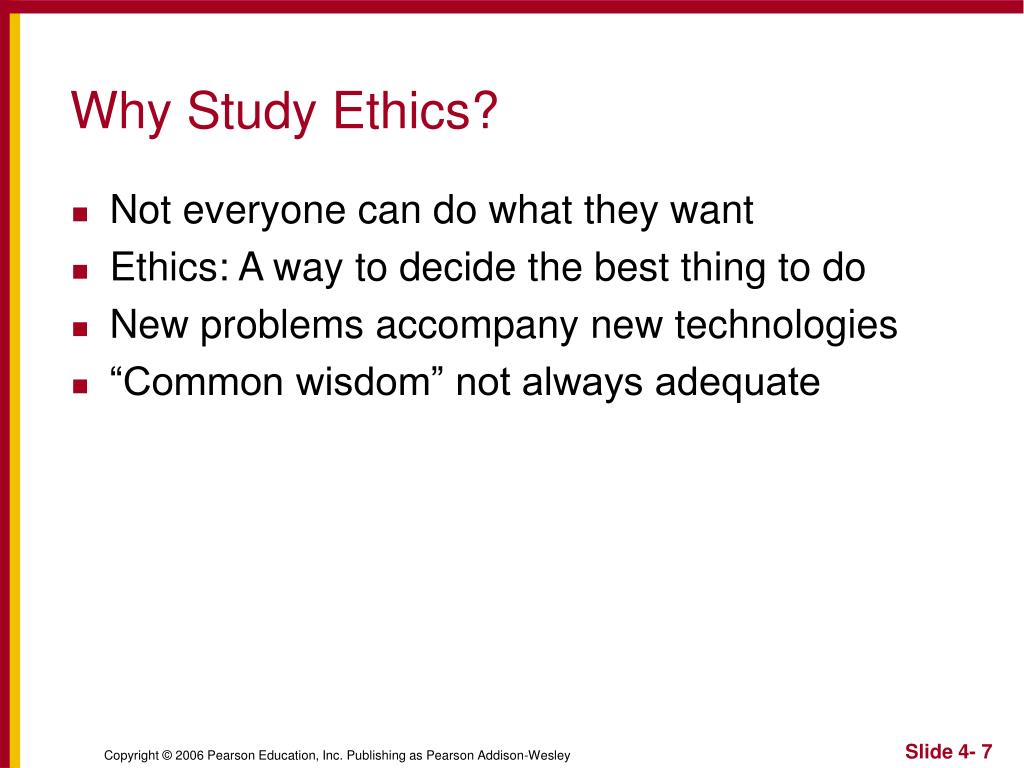 Why Study Ethics?

- Not everyone can do what they want
- Ethics: A way to decide the best thing to do
- New problems accompany new technologies
- “Common wisdom” not always adequate

Copyright © 2006 Pearson Education, Inc. Publishing as Pearson Addison-Wesley

Slide 4- 7